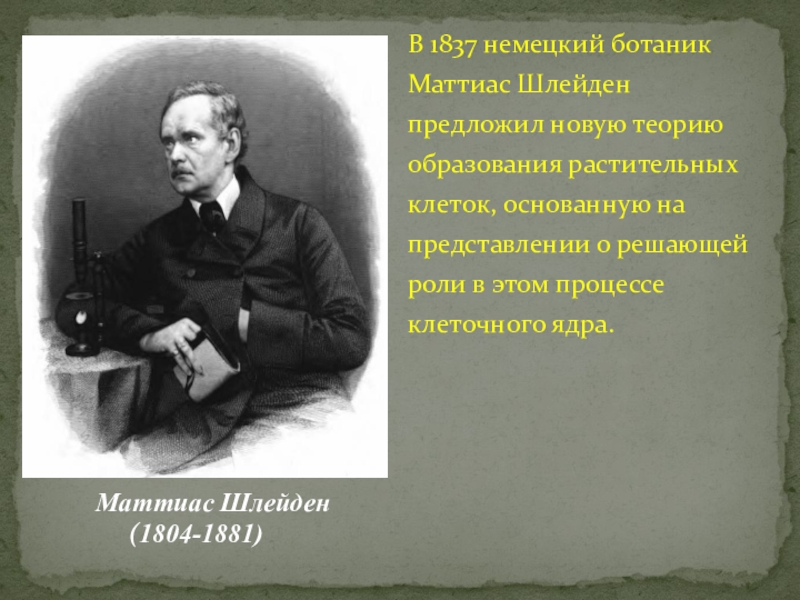 В 1837 немецкий ботаник Маттиас Шлейден предложил новую теорию образования растительных клеток, основанную на представлении о решающей роли в этом процессе клеточного ядра.

Маттиас Шлейден
(1804-1881)